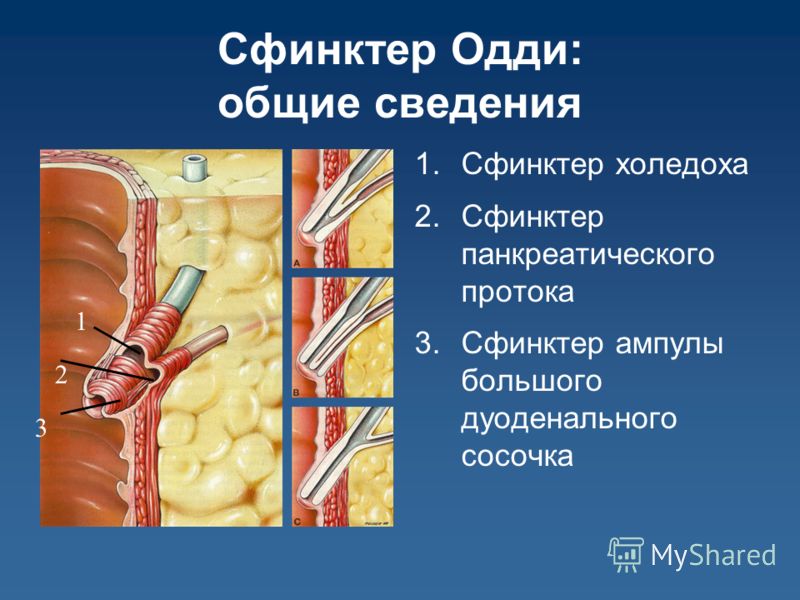 Сфинктер Одди: общие сведения

1
2
3

A
B
C

1. Сфинктер холедоха
2. Сфинктер панкреатического протока
3. Сфинктер ампулы большого дуоденального сосочка

MyShared